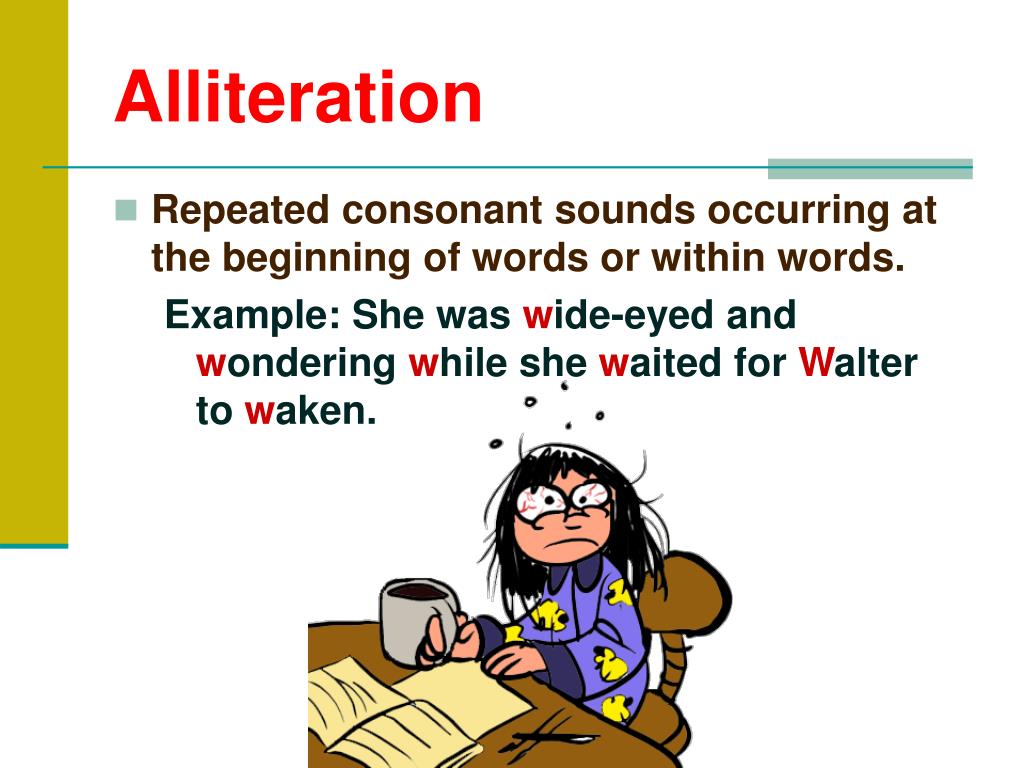 Alliteration

Repeated consonant sounds occurring at the beginning of words or within words.

Example: She was wide-eyed and wondering while she waited for Walter to waken.